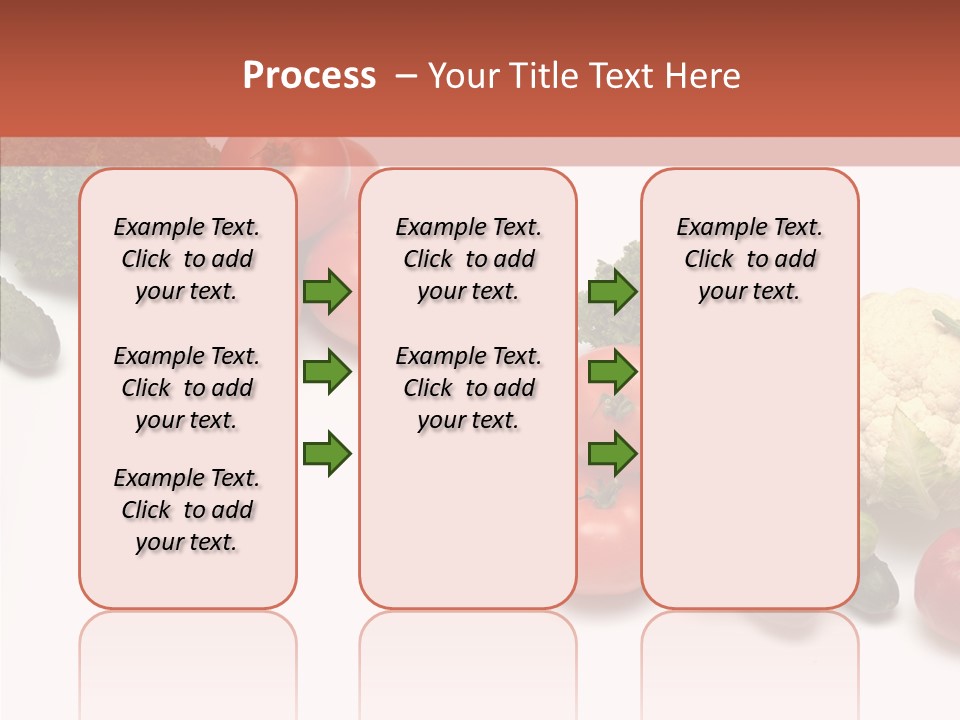 Process – Your Title Text Here

Example Text. Click to add your text.

Example Text. Click to add your text.

Example Text. Click to add your text.

Example Text. Click to add your text.

Example Text. Click to add your text.

Example Text. Click to add your text.